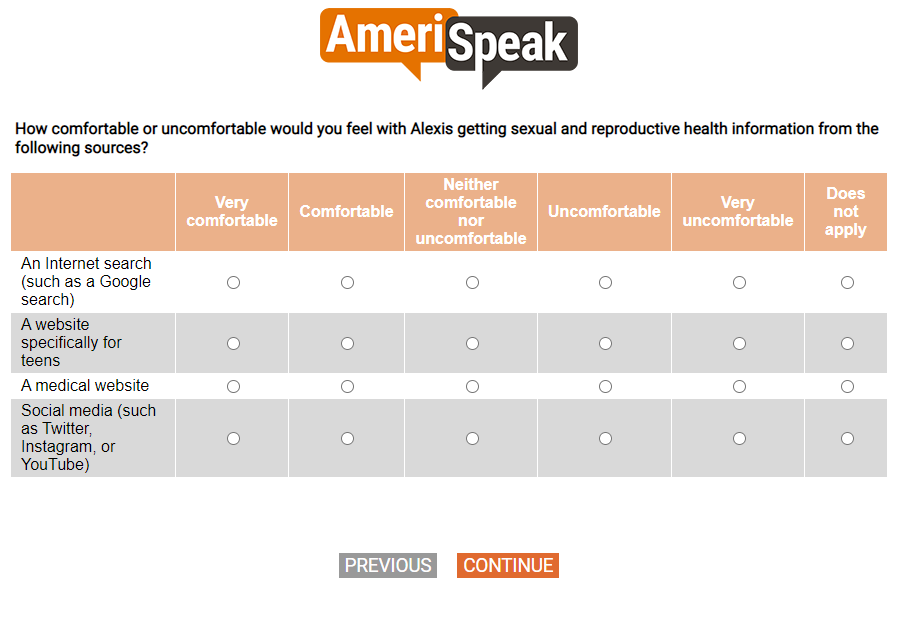 AmeriSpeak

How comfortable or uncomfortable would you feel with Alexis getting sexual and reproductive health information from the following sources?

| | Very comfortable | Comfortable | Neither comfortable nor uncomfortable | Uncomfortable | Very uncomfortable | Does not apply |
|---|---|---|---|---|---|---|
| An Internet search (such as a Google search) | ○ | ○ | ○ | ○ | ○ | ○ |
| A website specifically for teens | ○ | ○ | ○ | ○ | ○ | ○ |
| A medical website | ○ | ○ | ○ | ○ | ○ | ○ |
| Social media (such as Twitter, Instagram, or YouTube) | ○ | ○ | ○ | ○ | ○ | ○ |

PREVIOUS CONTINUE